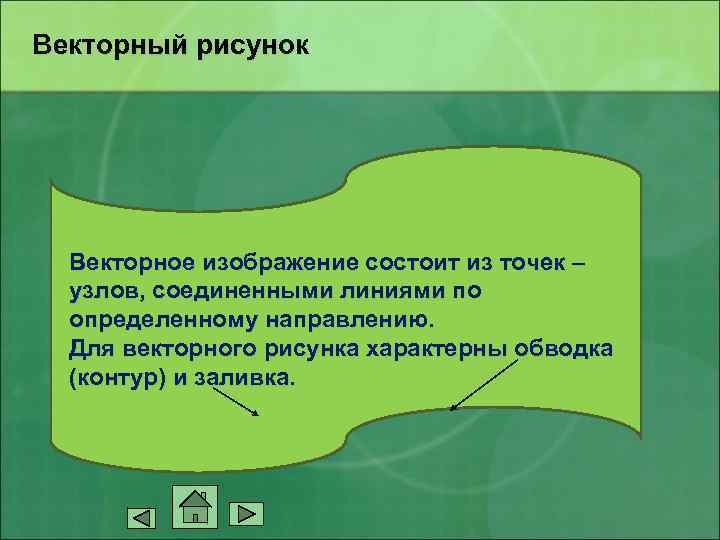 Векторный рисунок

Векторное изображение состоит из точек – узлов, соединенными линиями по определенному направлению.
Для векторного рисунка характерны обводка (контур) и заливка.